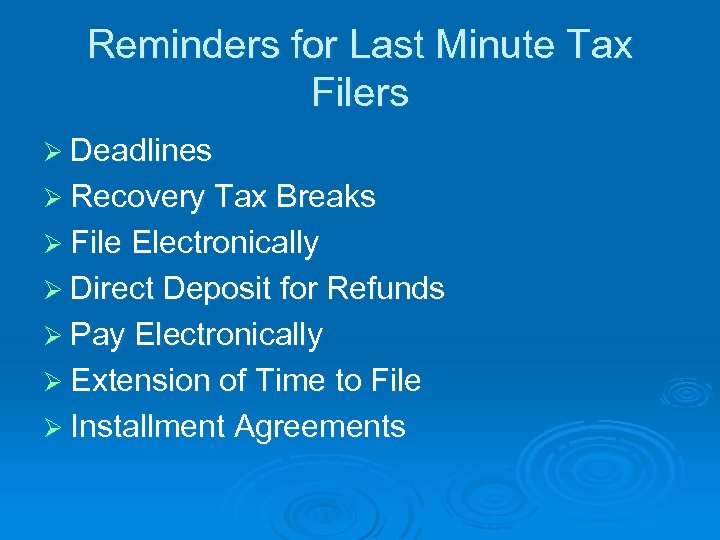 Reminders for Last Minute Tax Filers

➢ Deadlines
➢ Recovery Tax Breaks
➢ File Electronically
➢ Direct Deposit for Refunds
➢ Pay Electronically
➢ Extension of Time to File
➢ Installment Agreements